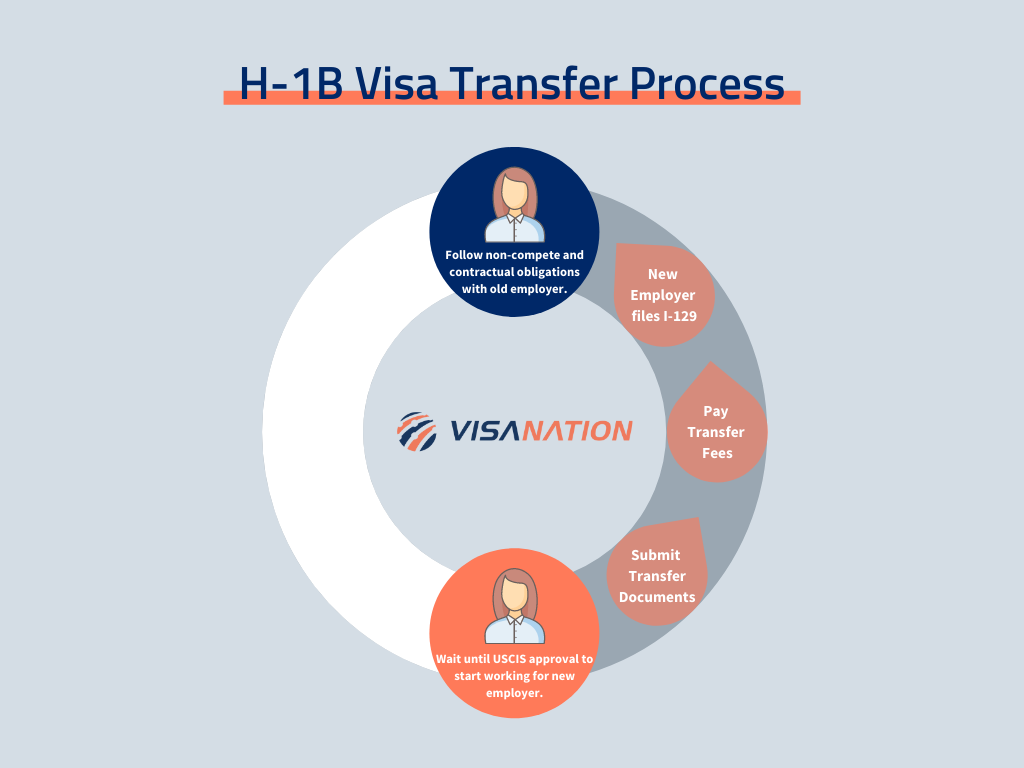 H-1B Visa Transfer Process

Follow non-compete and contractual obligations with old employer.

New Employer files I-129

Pay Transfer Fees

Submit Transfer Documents

Wait until USCIS approval to start working for new employer.

VISANATION